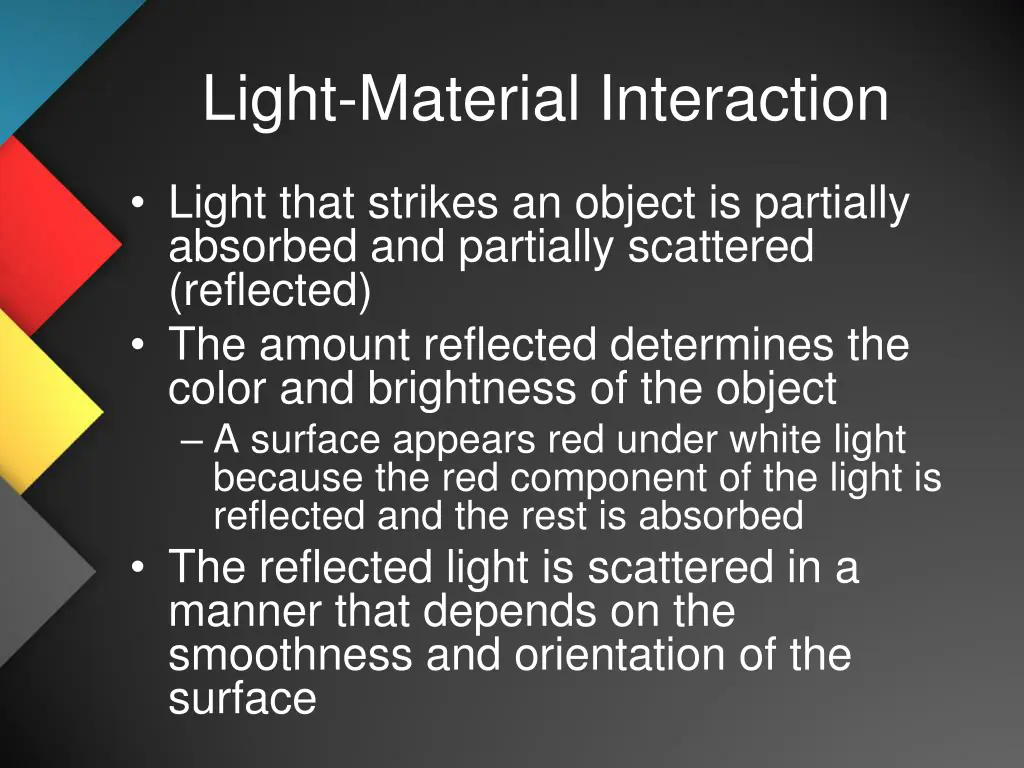 Light-Material Interaction

• Light that strikes an object is partially absorbed and partially scattered (reflected)
• The amount reflected determines the color and brightness of the object
– A surface appears red under white light because the red component of the light is reflected and the rest is absorbed
• The reflected light is scattered in a manner that depends on the smoothness and orientation of the surface